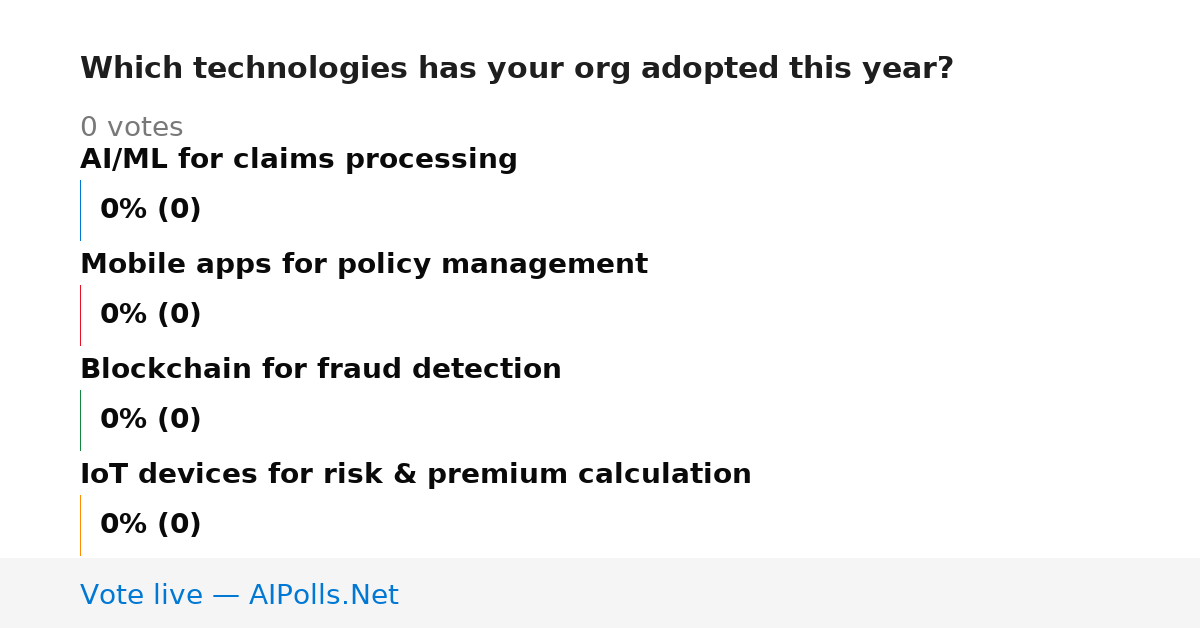 Which technologies has your org adopted this year?

0 votes

AI/ML for claims processing

0% (0)

Mobile apps for policy management

0% (0)

Blockchain for fraud detection

0% (0)

IoT devices for risk & premium calculation

0% (0)

Vote live — AIPolls.Net